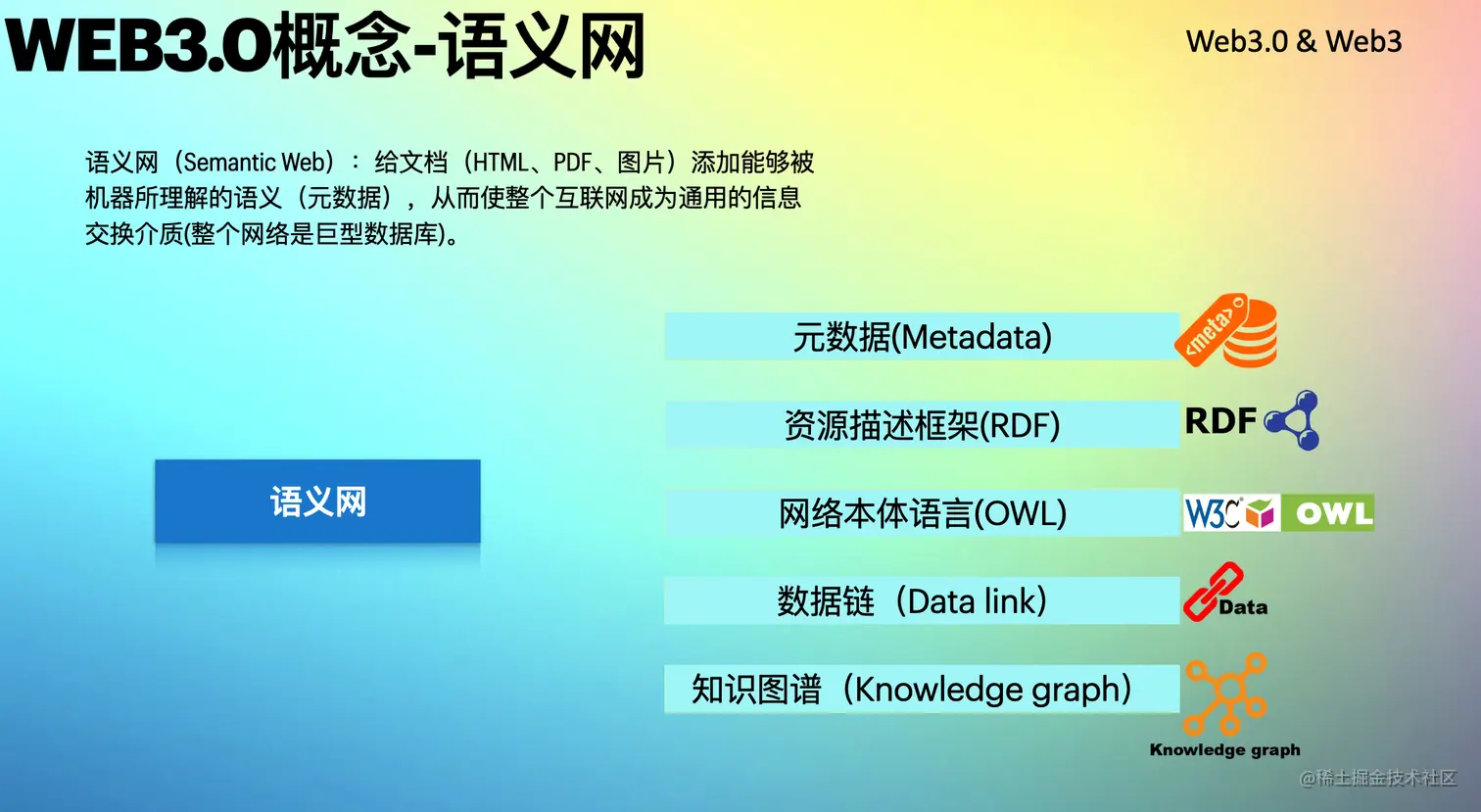 WEB3.0概念-语义网

Web3.0 & Web3

语义网（Semantic Web）：给文档（HTML、PDF、图片）添加能够被机器所理解的语义（元数据），从而使整个互联网成为通用的信息交换介质(整个网络是巨型数据库)。

语义网

元数据(Metadata)

<meta>

资源描述框架(RDF)

RDF

网络本体语言(OWL)

W3C OWL

数据链（Data link）

Data

知识图谱（Knowledge graph）

Knowledge graph

@稀土掘金技术社区